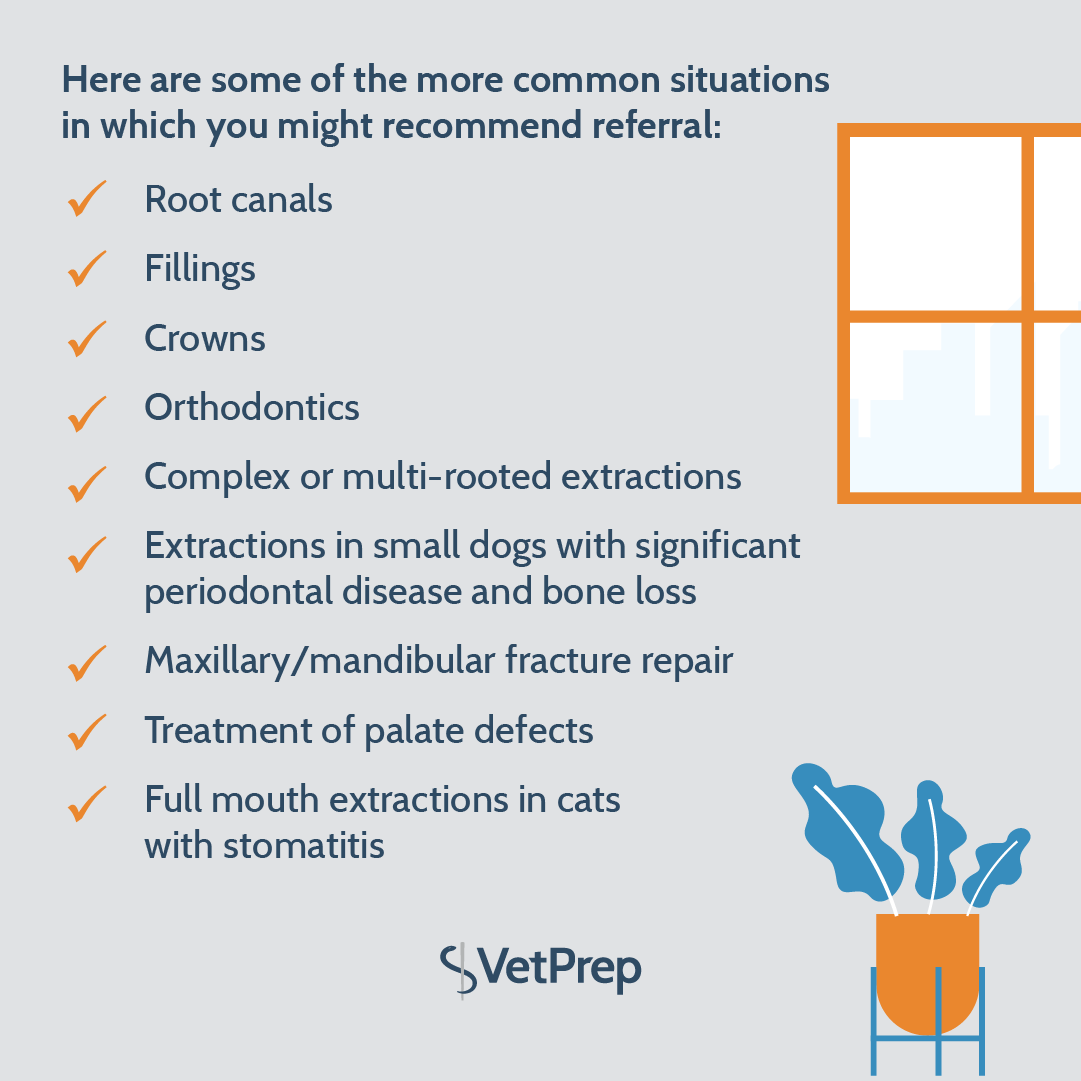 Here are some of the more common situations in which you might recommend referral:

✓ Root canals

✓ Fillings

✓ Crowns

✓ Orthodontics

✓ Complex or multi-rooted extractions

✓ Extractions in small dogs with significant periodontal disease and bone loss

✓ Maxillary/mandibular fracture repair

✓ Treatment of palate defects

✓ Full mouth extractions in cats with stomatitis

VetPrep